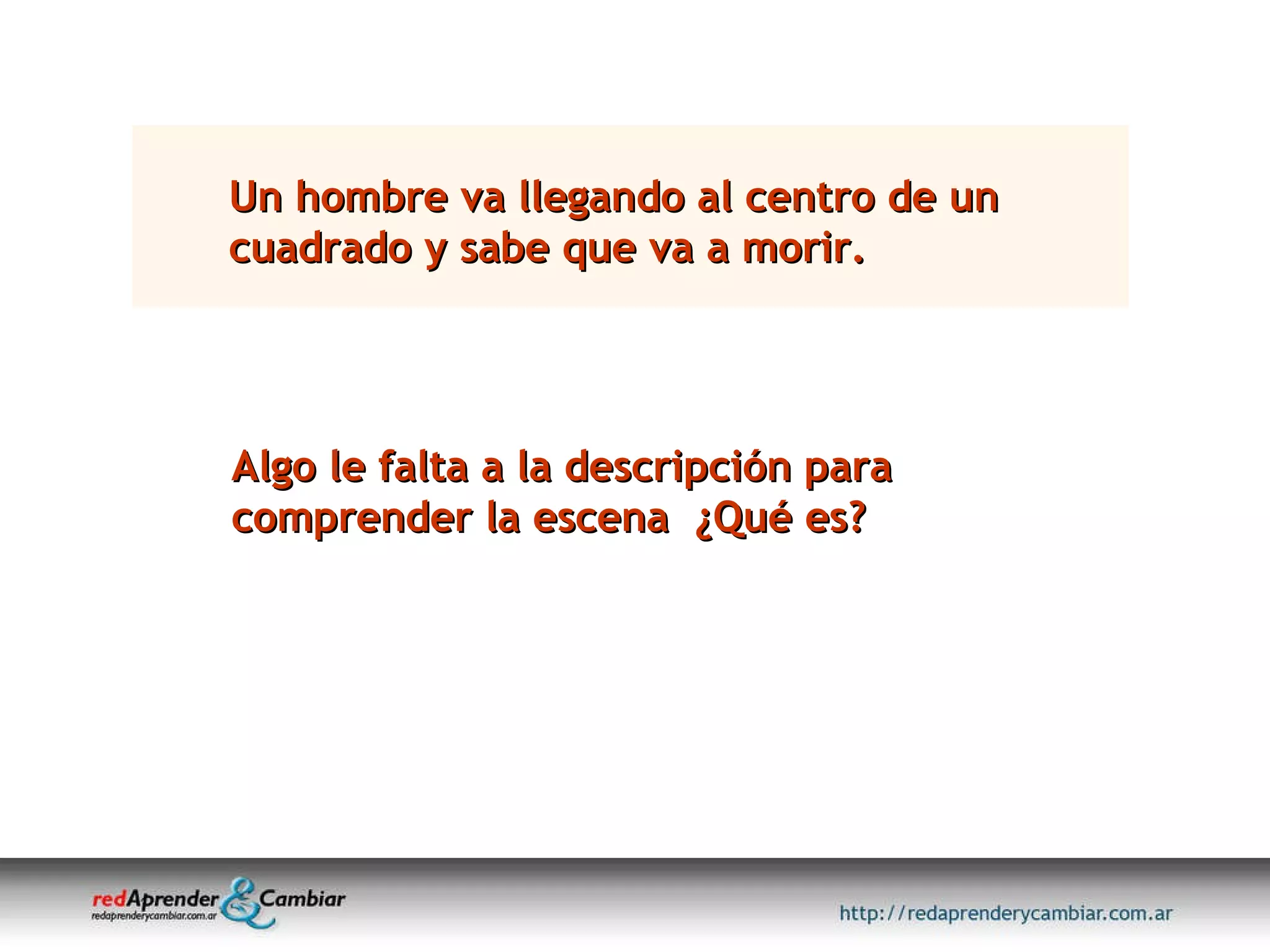 Un hombre va llegando al centro de un cuadrado y sabe que va a morir.

Algo le falta a la descripción para comprender la escena ¿Qué es?

redAprender & Cambiar
redaprenderycambiar.com.ar

http://redaprenderycambiar.com.ar